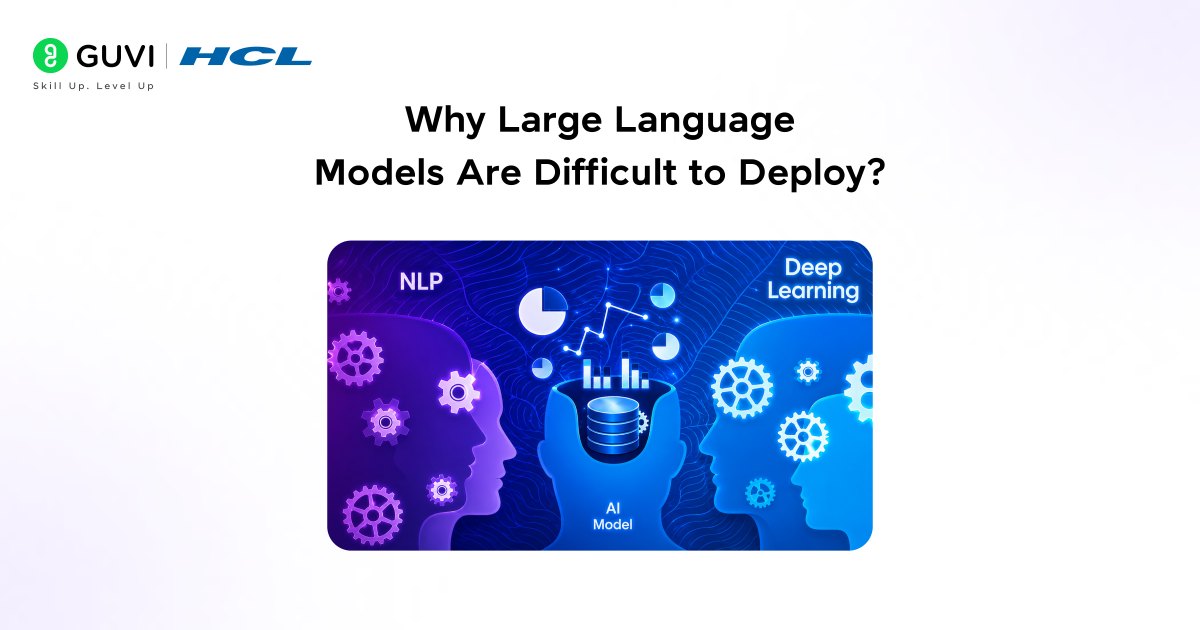 GUVI | HCL
Skill Up. Level Up

Why Large Language Models Are Difficult to Deploy?

NLP

Deep Learning

AI Model